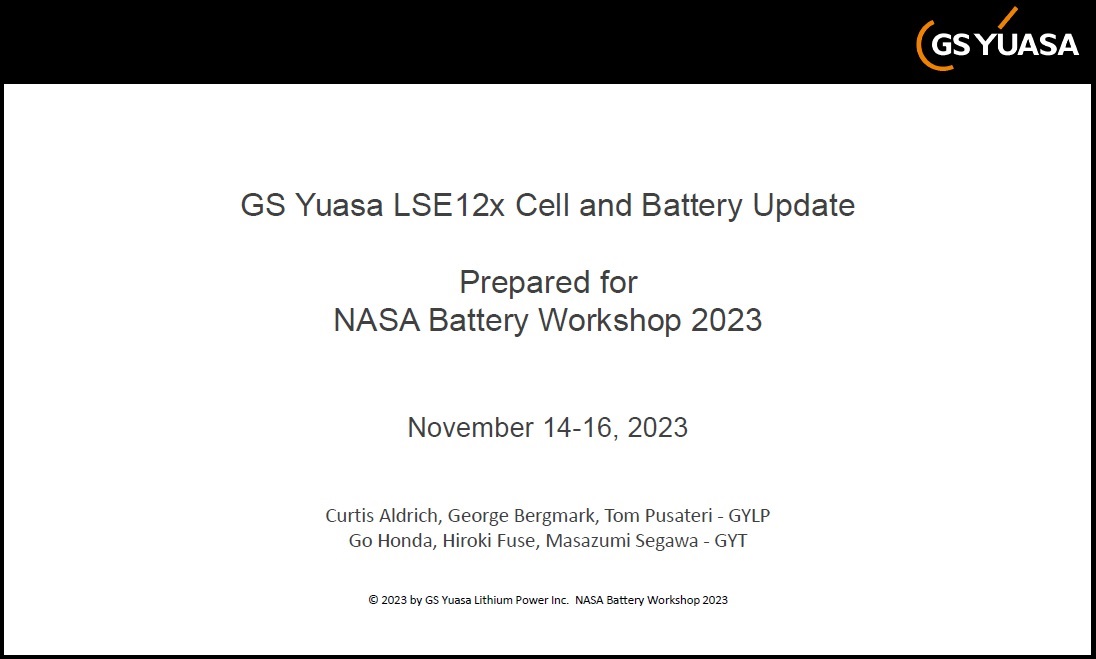 GS YUASA

GS Yuasa LSE12x Cell and Battery Update

Prepared for
NASA Battery Workshop 2023

November 14-16, 2023

Curtis Aldrich, George Bergmark, Tom Pusateri - GYLP
Go Honda, Hiroki Fuse, Masazumi Segawa - GYT

© 2023 by GS Yuasa Lithium Power Inc. NASA Battery Workshop 2023